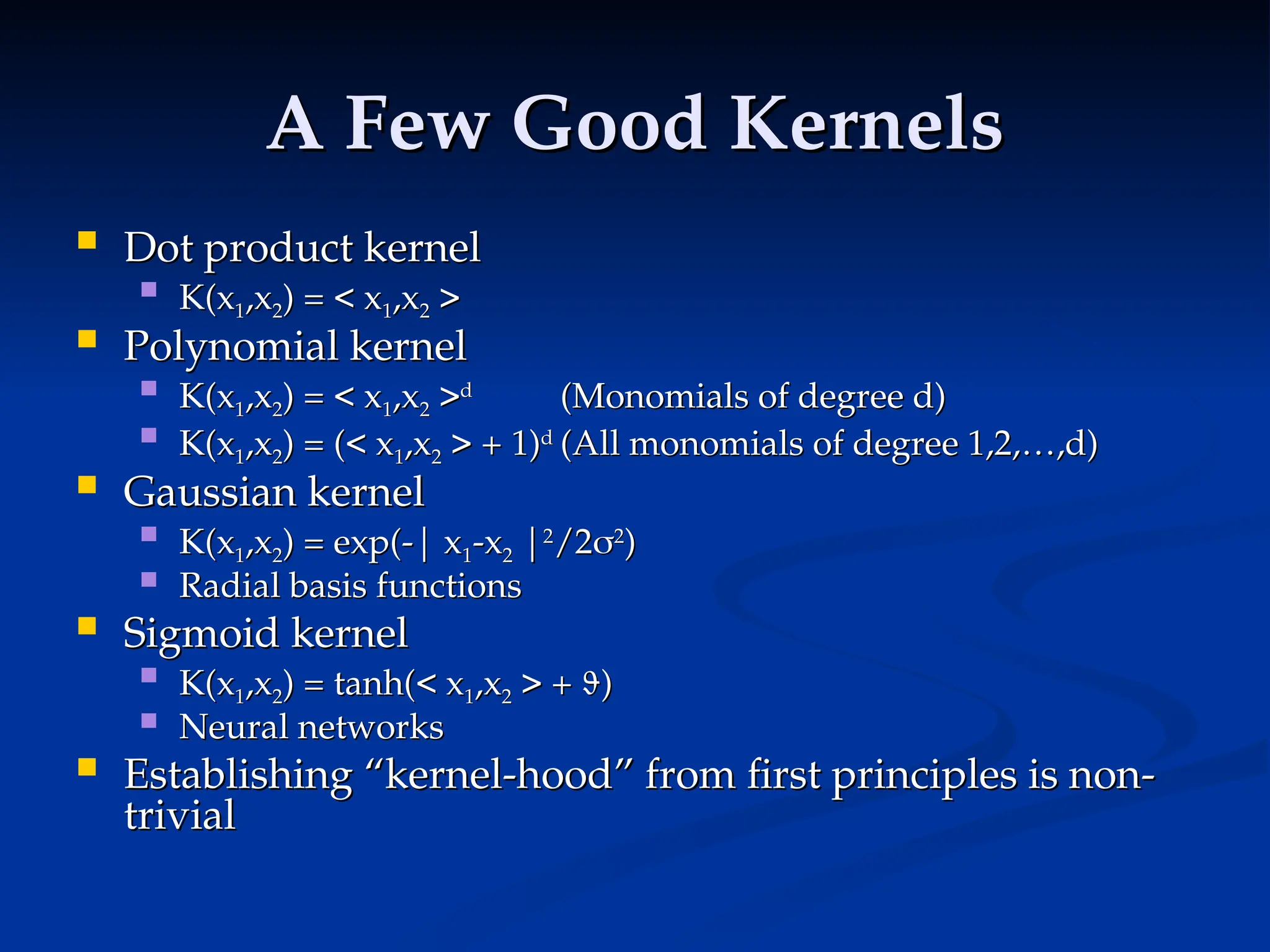 A Few Good Kernels

- Dot product kernel
  - $K(x_1,x_2) = < x_1,x_2 >$
- Polynomial kernel
  - $K(x_1,x_2) = < x_1,x_2 >^d$ (Monomials of degree d)
  - $K(x_1,x_2) = (< x_1,x_2 > + 1)^d$ (All monomials of degree 1,2,…,d)
- Gaussian kernel
  - $K(x_1,x_2) = \exp(-| x_1-x_2 |^2/2\sigma^2)$
  - Radial basis functions
- Sigmoid kernel
  - $K(x_1,x_2) = \tanh(< x_1,x_2 > + \vartheta)$
  - Neural networks
- Establishing “kernel-hood” from first principles is non-trivial